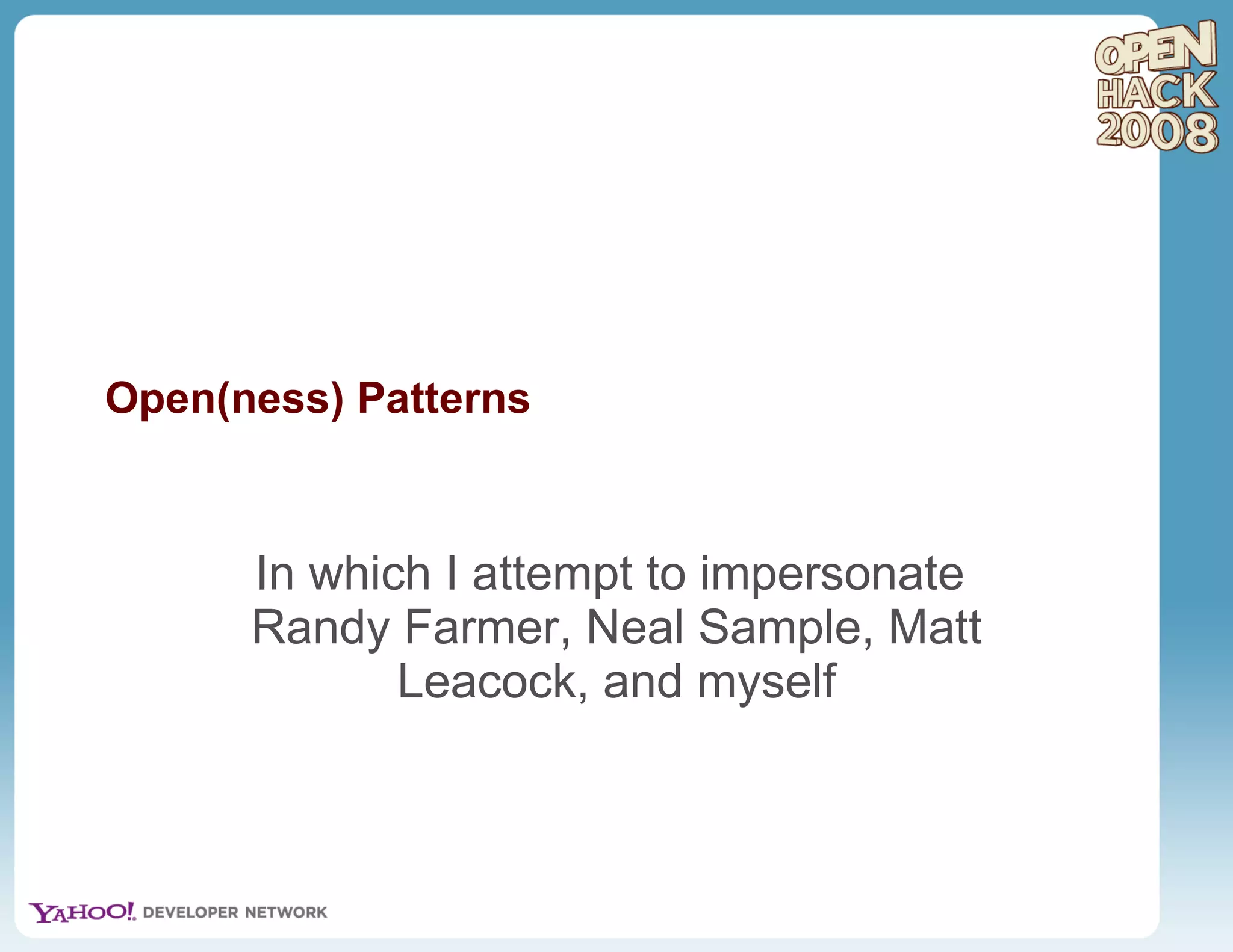 OPEN HACK 2008

Open(ness) Patterns

In which I attempt to impersonate Randy Farmer, Neal Sample, Matt Leacock, and myself

YAHOO! DEVELOPER NETWORK